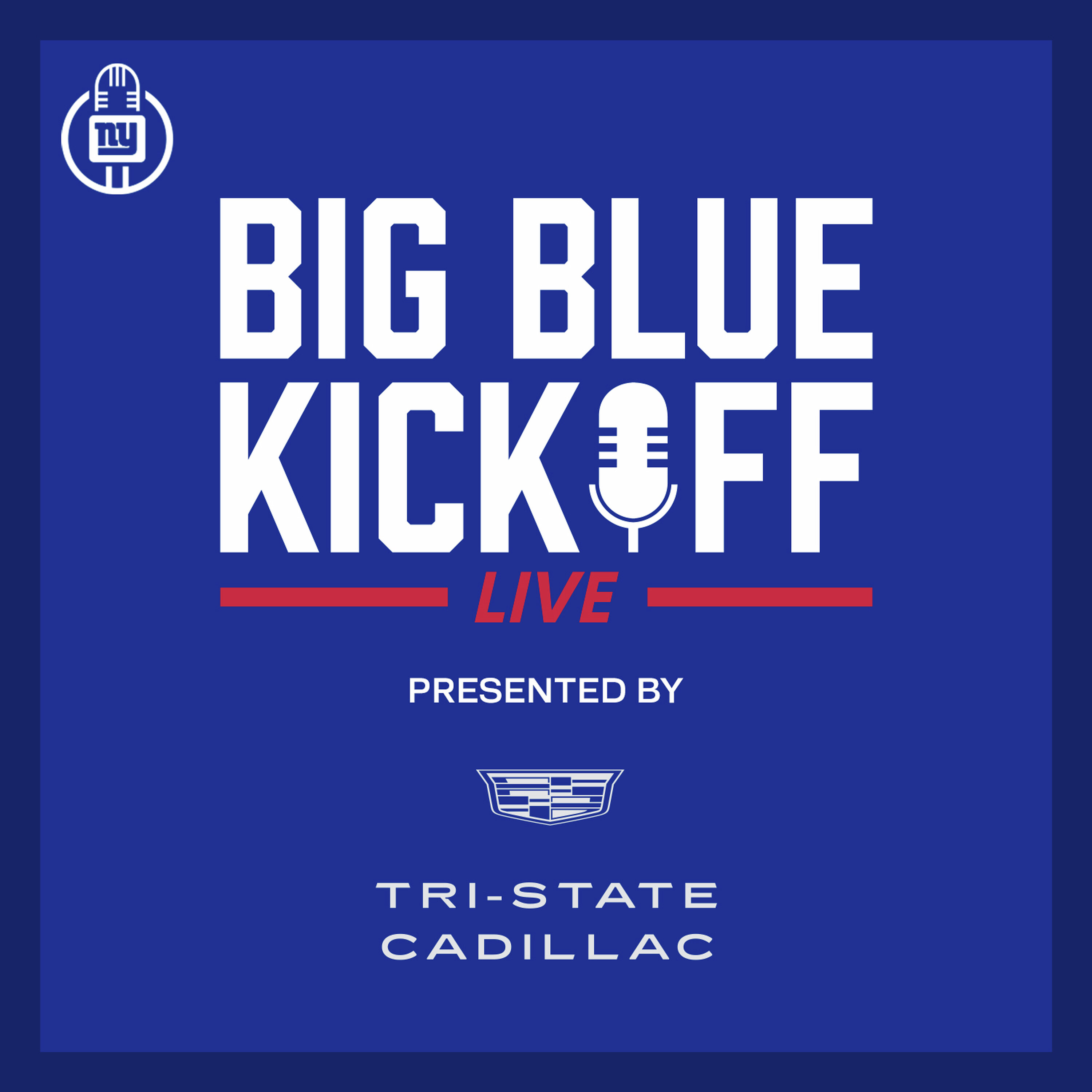 ny

BIG BLUE KICKOFF

LIVE

PRESENTED BY

TRI-STATE CADILLAC